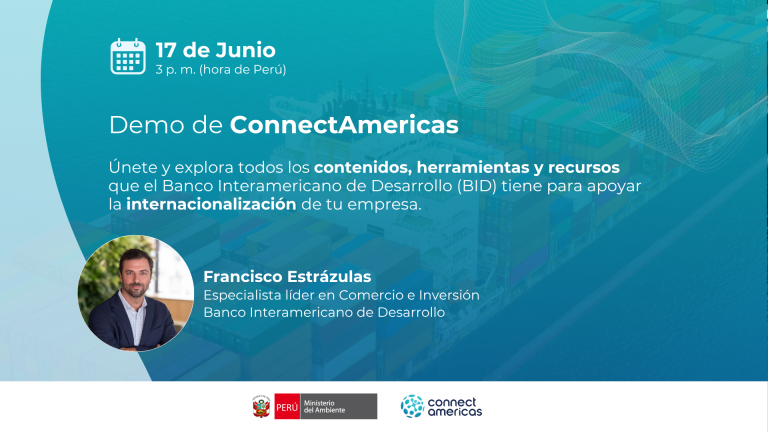 17 de Junio
3 p. m. (hora de Perú)

Demo de ConnectAmericas

Únete y explora todos los contenidos, herramientas y recursos que el Banco Interamericano de Desarrollo (BID) tiene para apoyar la internacionalización de tu empresa.

Francisco Estrázulas
Especialista líder en Comercio e Inversión
Banco Interamericano de Desarrollo

PERÚ Ministerio del Ambiente

connect americas